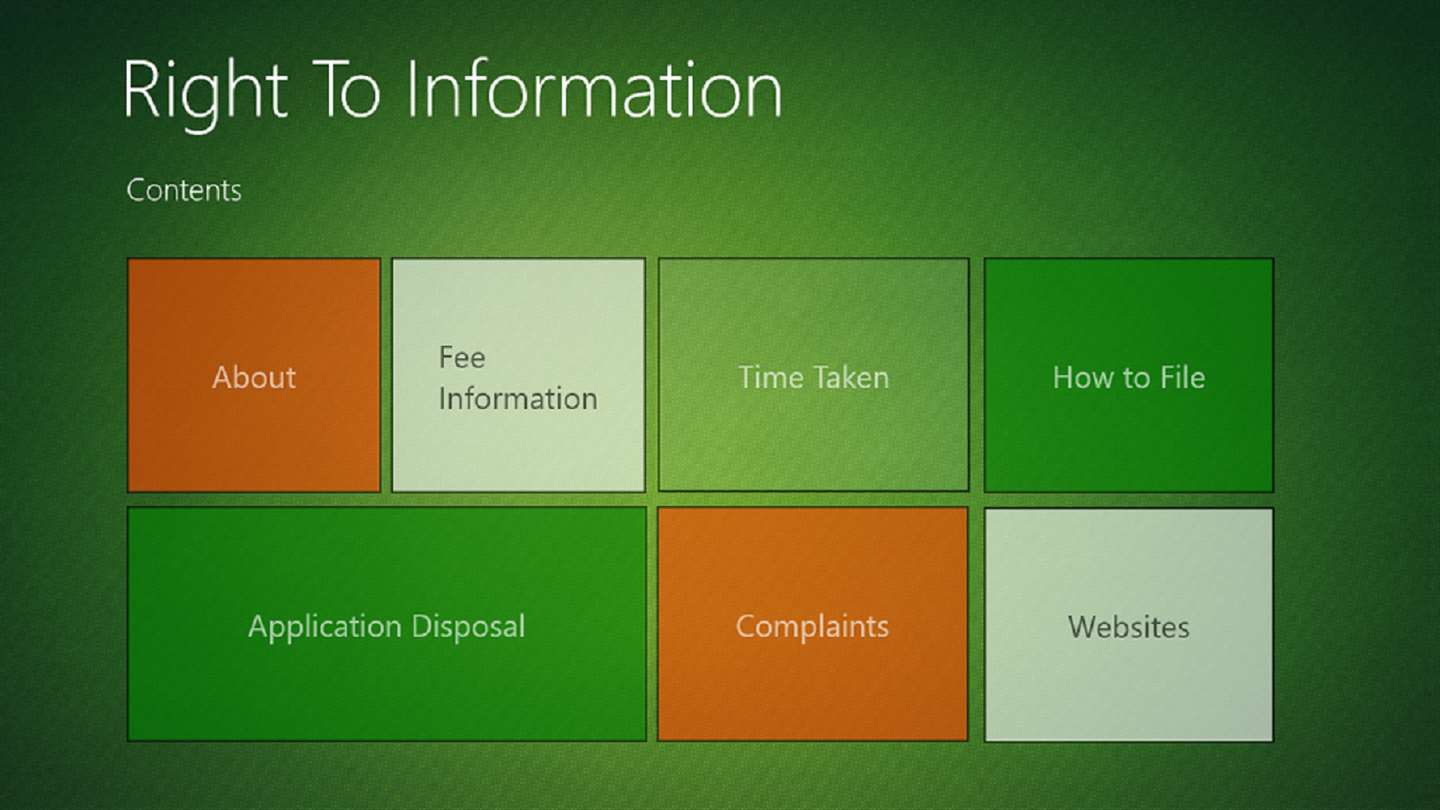 Right To Information

Contents

About

Fee Information

Time Taken

How to File

Application Disposal

Complaints

Websites